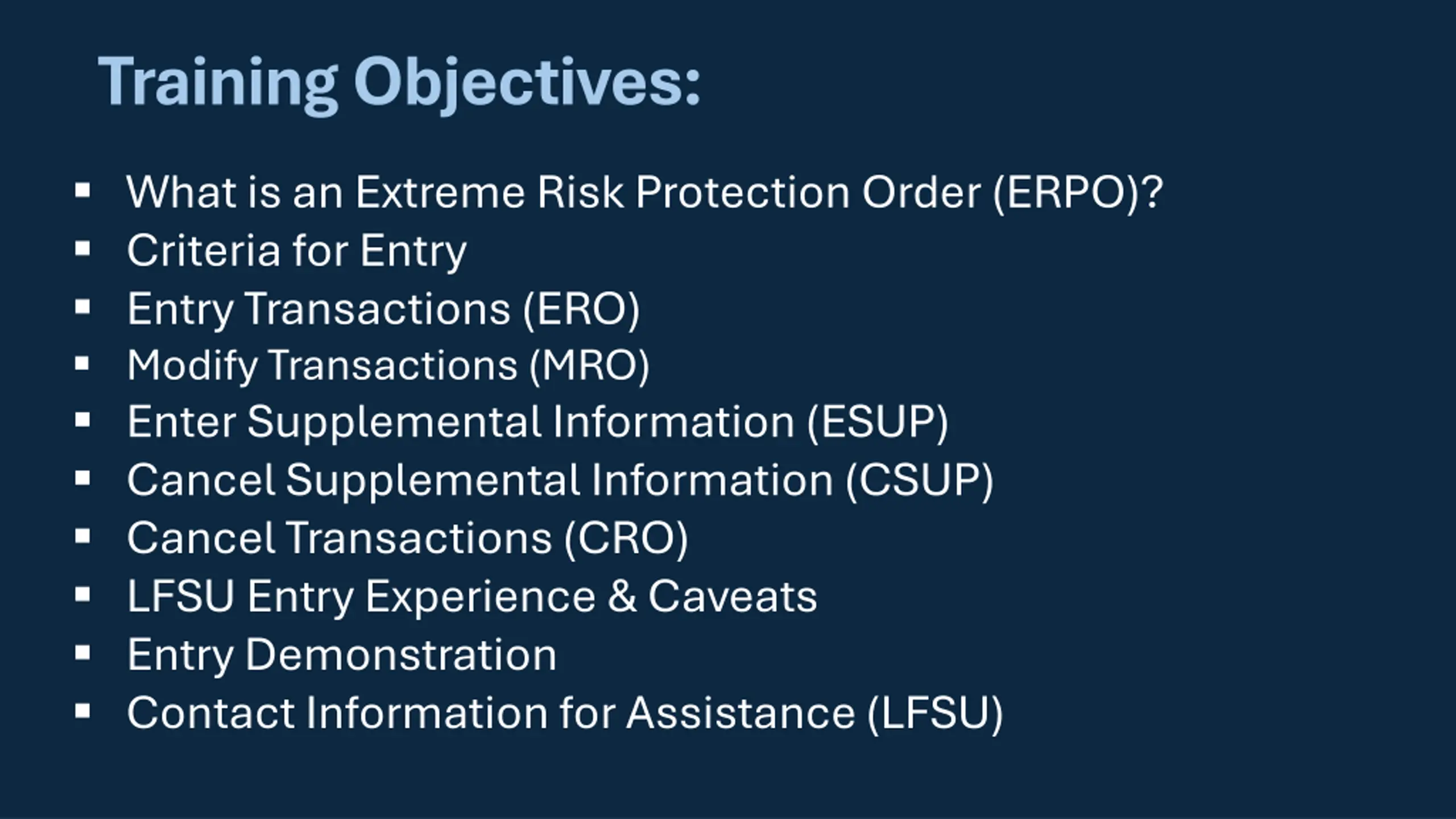 Training Objectives:

▪ What is an Extreme Risk Protection Order (ERPO)?
▪ Criteria for Entry
▪ Entry Transactions (ERO)
▪ Modify Transactions (MRO)
▪ Enter Supplemental Information (ESUP)
▪ Cancel Supplemental Information (CSUP)
▪ Cancel Transactions (CRO)
▪ LFSU Entry Experience & Caveats
▪ Entry Demonstration
▪ Contact Information for Assistance (LFSU)